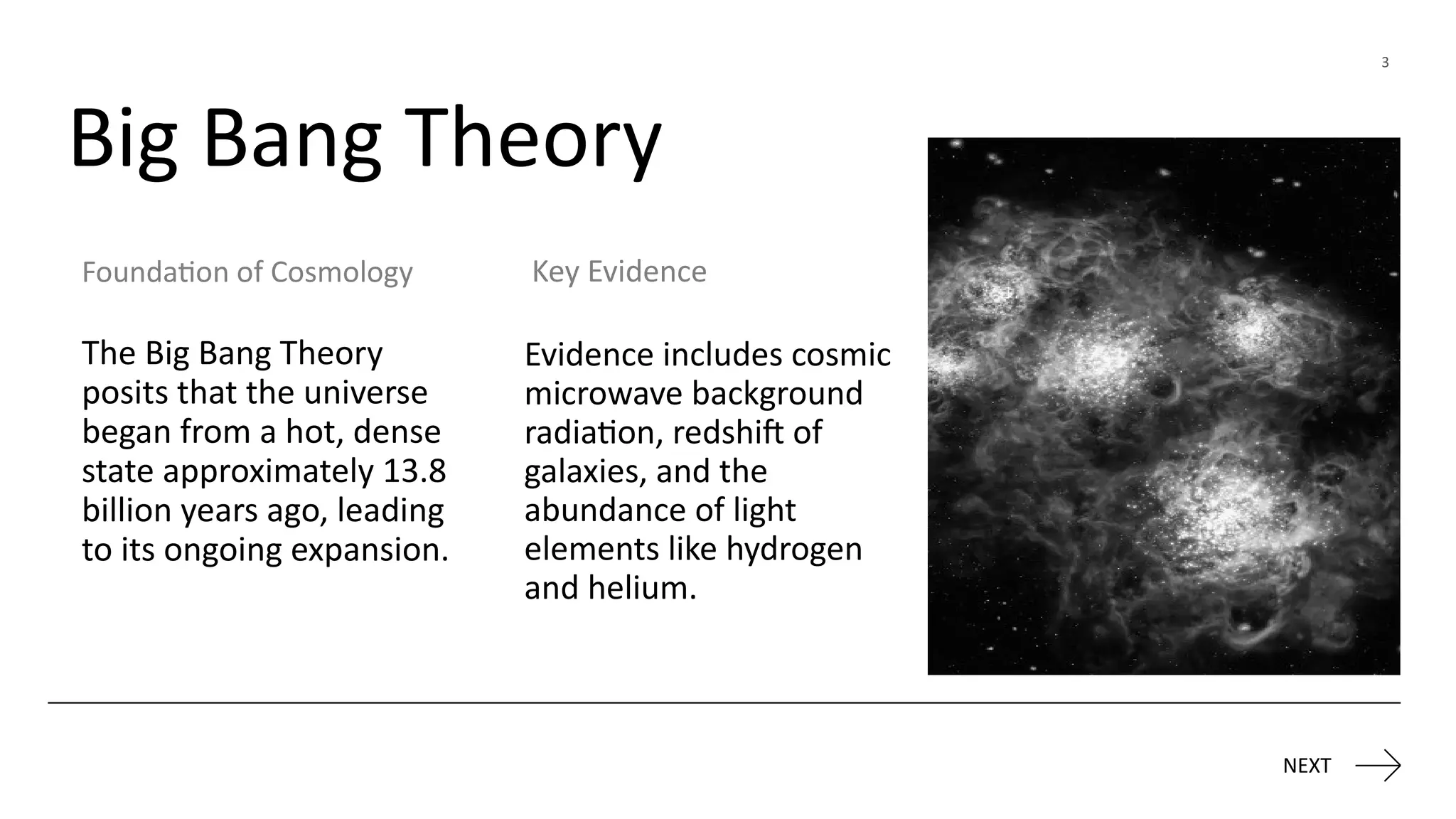 3

Big Bang Theory

Foundation of Cosmology

The Big Bang Theory posits that the universe began from a hot, dense state approximately 13.8 billion years ago, leading to its ongoing expansion.

Key Evidence

Evidence includes cosmic microwave background radiation, redshift of galaxies, and the abundance of light elements like hydrogen and helium.

NEXT